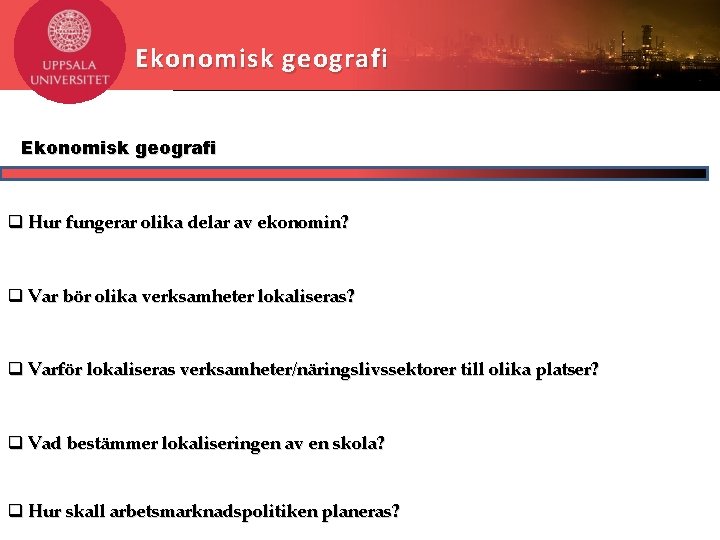 UPPSALA UNIVERSITET

Ekonomisk geografi

Ekonomisk geografi

❑ Hur fungerar olika delar av ekonomin?

❑ Var bör olika verksamheter lokaliseras?

❑ Varför lokaliseras verksamheter/näringslivssektorer till olika platser?

❑ Vad bestämmer lokaliseringen av en skola?

❑ Hur skall arbetsmarknadspolitiken planeras?